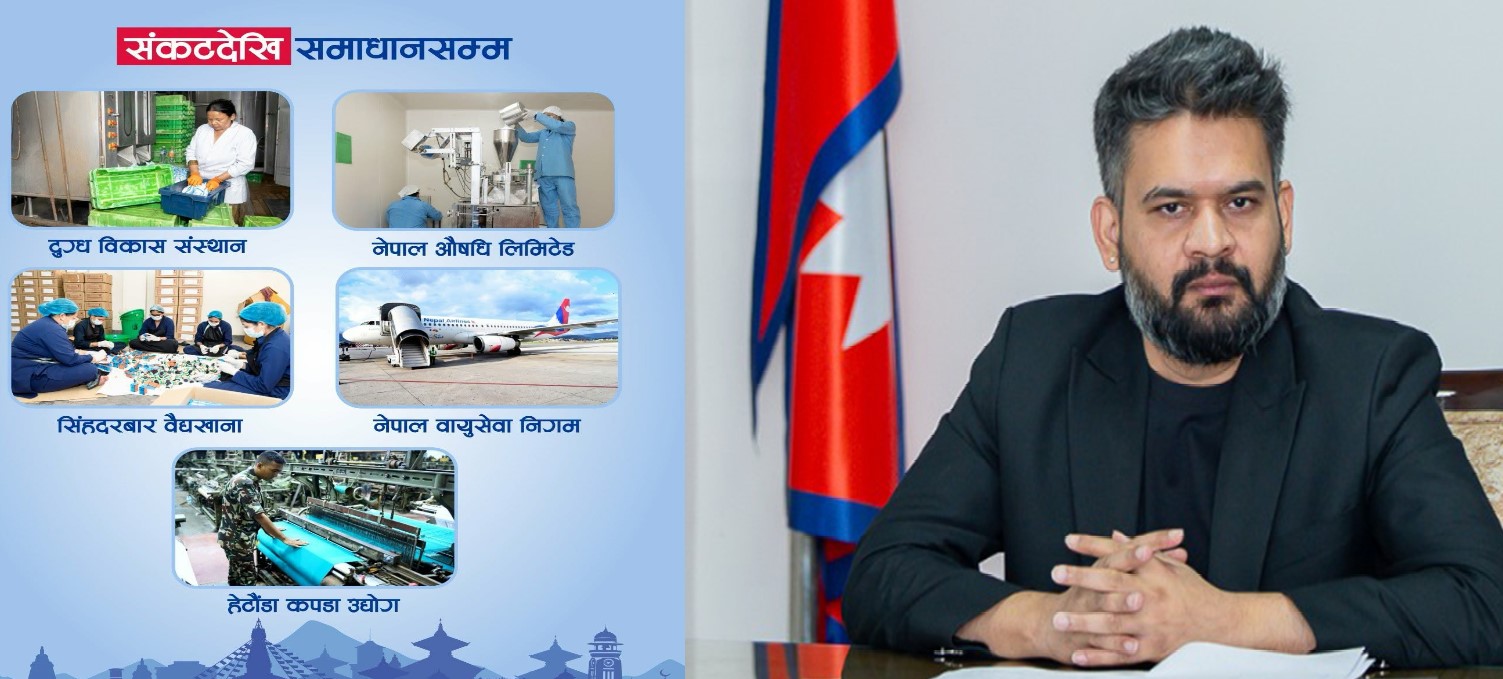 संकटदेखि समाधानसम्म

दुग्ध विकास संस्थान

नेपाल औषधि लिमिटेड

सिंहदरबार वैद्यखाना

Nepal Airlines

नेपाल वायुसेवा निगम

हेटौंडा कपडा उद्योग